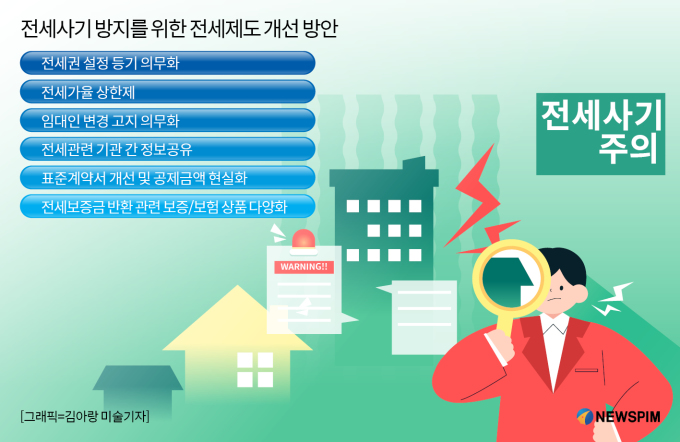 전세사기 방지를 위한 전세제도 개선 방안

전세권 설정 등기 의무화

전세가율 상한제

임대인 변경 고지 의무화

전세관련 기관 간 정보공유

표준계약서 개선 및 공제금액 현실화

전세보증금 반환 관련 보증/보험 상품 다양화

전세사기 주의

WARNING!!

[그래픽=김아랑 미술기자]

NEWSPIM